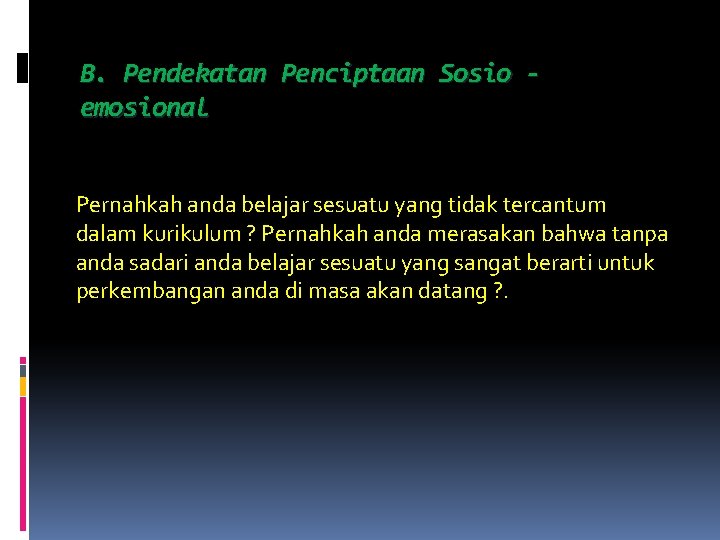 B. Pendekatan Penciptaan Sosio - emosional

Pernahkah anda belajar sesuatu yang tidak tercantum dalam kurikulum ? Pernahkah anda merasakan bahwa tanpa anda sadari anda belajar sesuatu yang sangat berarti untuk perkembangan anda di masa akan datang ?.